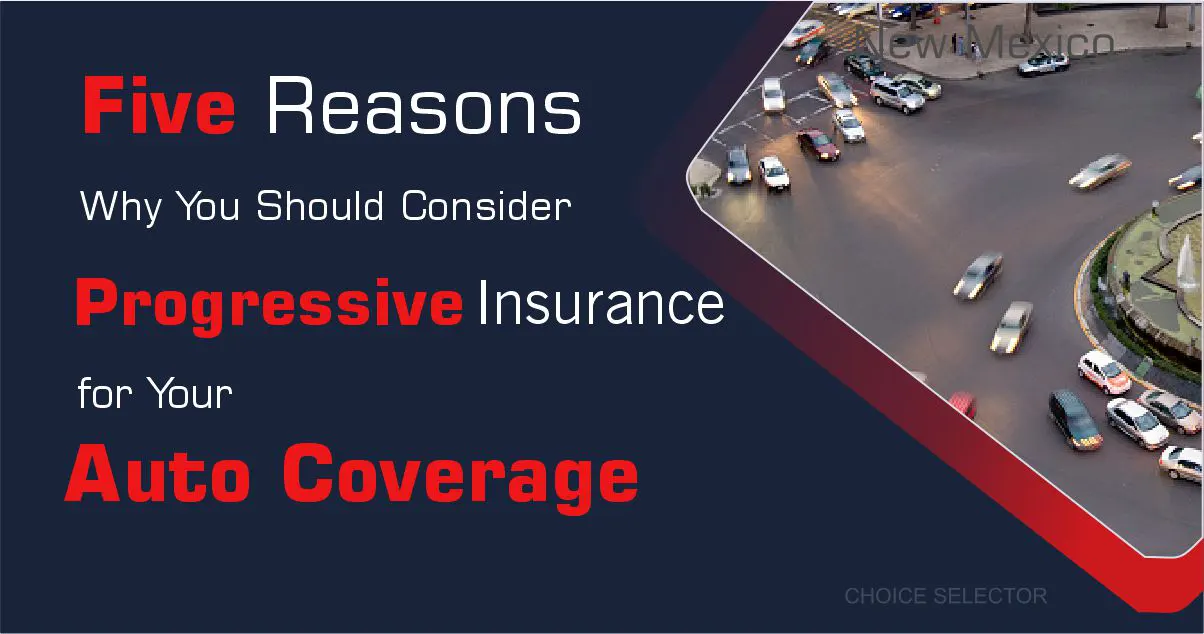 New Mexico

Five Reasons

Why You Should Consider

Progressive Insurance

for Your

Auto Coverage

CHOICE SELECTOR